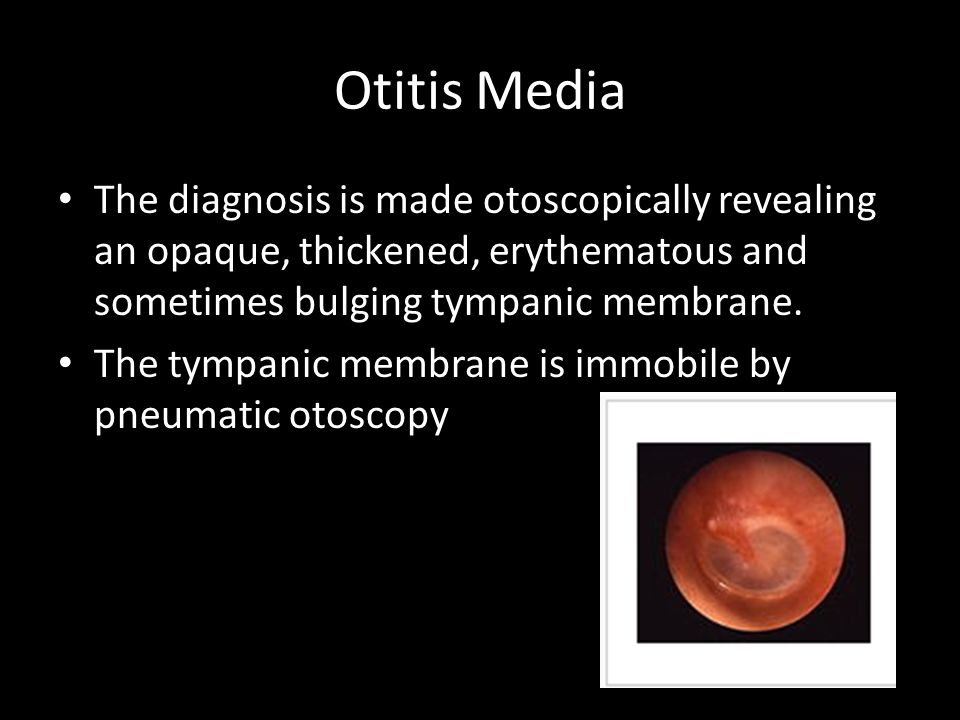 Otitis Media

• The diagnosis is made otoscopically revealing an opaque, thickened, erythematous and sometimes bulging tympanic membrane.

• The tympanic membrane is immobile by pneumatic otoscopy